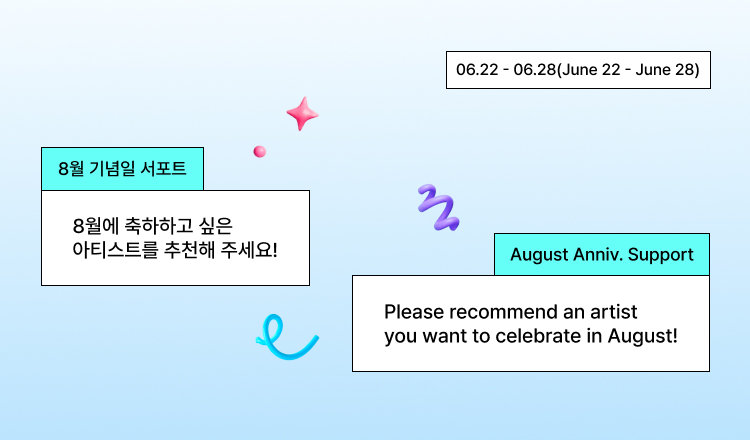 06.22 - 06.28(June 22 - June 28)

8월 기념일 서포트

8월에 축하하고 싶은
아티스트를 추천해 주세요!

August Anniv. Support

Please recommend an artist
you want to celebrate in August!